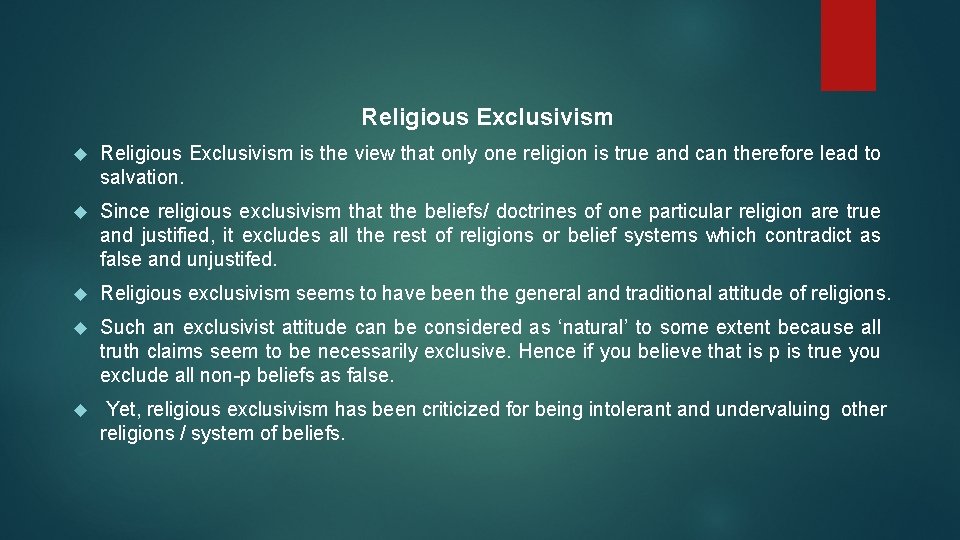 Religious Exclusivism

Religious Exclusivism is the view that only one religion is true and can therefore lead to salvation.

Since religious exclusivism that the beliefs/ doctrines of one particular religion are true and justified, it excludes all the rest of religions or belief systems which contradict as false and unjustifed.

Religious exclusivism seems to have been the general and traditional attitude of religions.

Such an exclusivist attitude can be considered as ‘natural’ to some extent because all truth claims seem to be necessarily exclusive. Hence if you believe that is p is true you exclude all non-p beliefs as false.

Yet, religious exclusivism has been criticized for being intolerant and undervaluing other religions / system of beliefs.